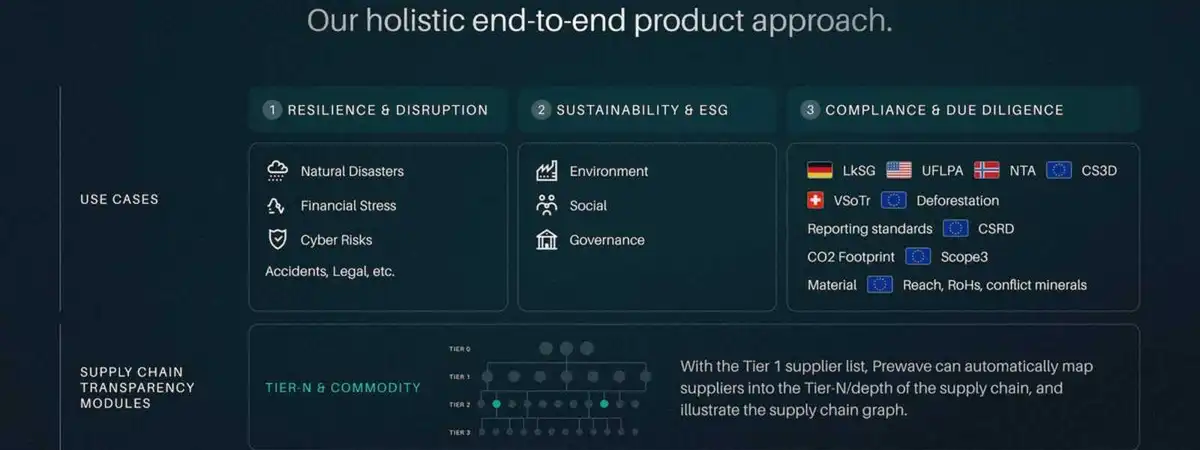 Our holistic end-to-end product approach.

USE CASES

1 RESILIENCE & DISRUPTION

Natural Disasters
Financial Stress
Cyber Risks
Accidents, Legal, etc.

2 SUSTAINABILITY & ESG

Environment
Social
Governance

3 COMPLIANCE & DUE DILIGENCE

LkSG UFLPA NTA CS3D
VSoTr Deforestation
Reporting standards CSRD
CO2 Footprint Scope3
Material Reach, RoHs, conflict minerals

SUPPLY CHAIN TRANSPARENCY MODULES

TIER-N & COMMODITY

TIER 0
TIER 1
TIER 2
TIER 3

With the Tier 1 supplier list, Prewave can automatically map suppliers into the Tier-N/depth of the supply chain, and illustrate the supply chain graph.